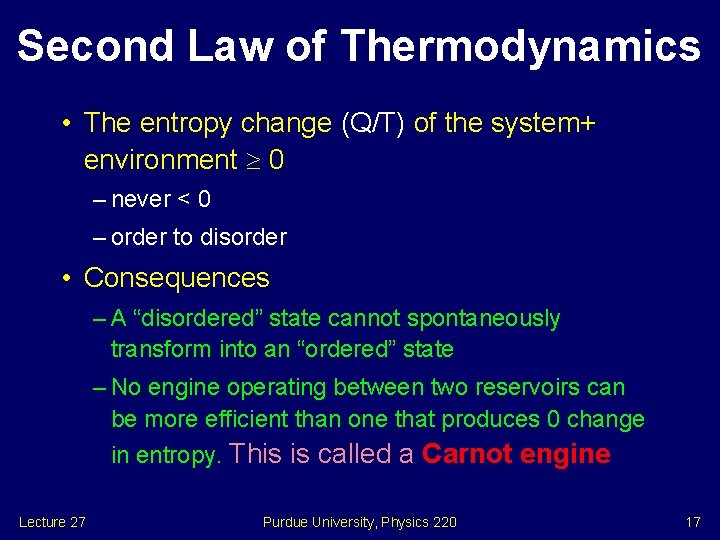 Second Law of Thermodynamics

• The entropy change (Q/T) of the system+ environment $\geq 0$

– never < 0

– order to disorder

• Consequences

– A “disordered” state cannot spontaneously transform into an “ordered” state

– No engine operating between two reservoirs can be more efficient than one that produces 0 change in entropy. This is called a Carnot engine

Lecture 27

Purdue University, Physics 220

17